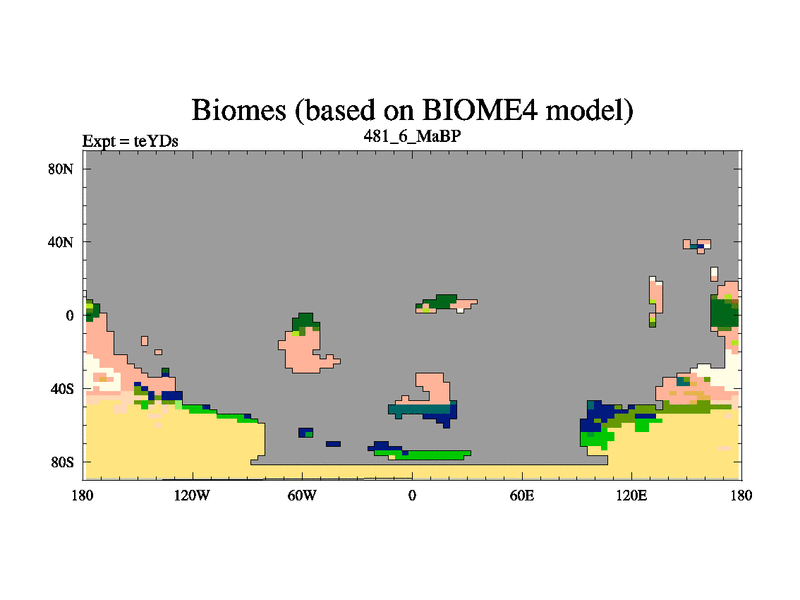 Biomes (based on BIOME4 model)

Expt = teYDs

481_6_MaBP

80N

40N

0

40S

80S

180

120W

60W

0

60E

120E

180